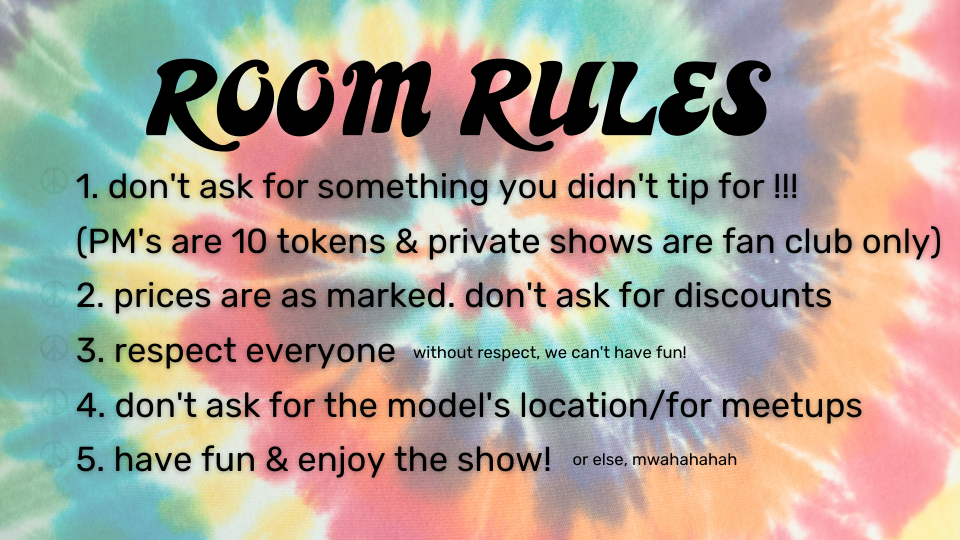 ROOM RULES

1. don't ask for something you didn't tip for !!!
(PM's are 10 tokens & private shows are fan club only)
2. prices are as marked. don't ask for discounts
3. respect everyone without respect, we can't have fun!
4. don't ask for the model's location/for meetups
5. have fun & enjoy the show! or else, mwahahahah